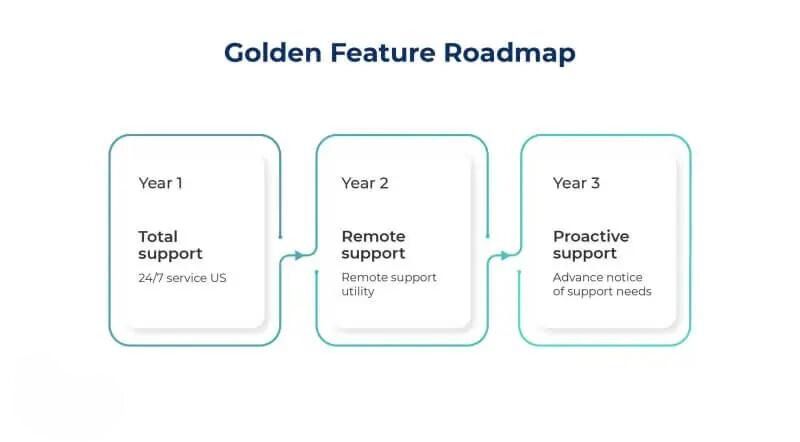 Golden Feature Roadmap

Year 1

Total support

24/7 service US

Year 2

Remote support

Remote support utility

Year 3

Proactive support

Advance notice of support needs